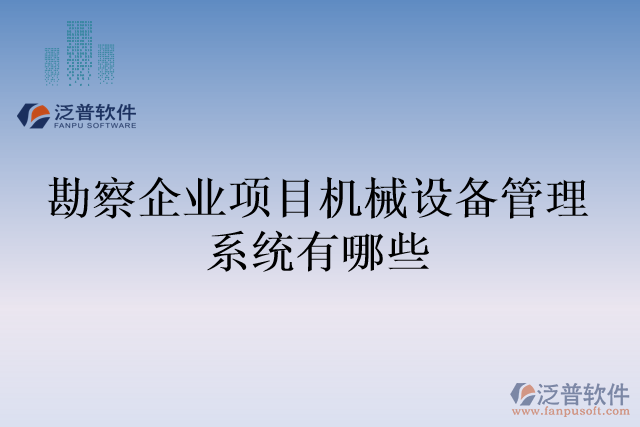 泛普软件
FANPU SOFTWARE

勘察企业项目机械设备管理系统有哪些

泛普软件
www.fanpusoft.com